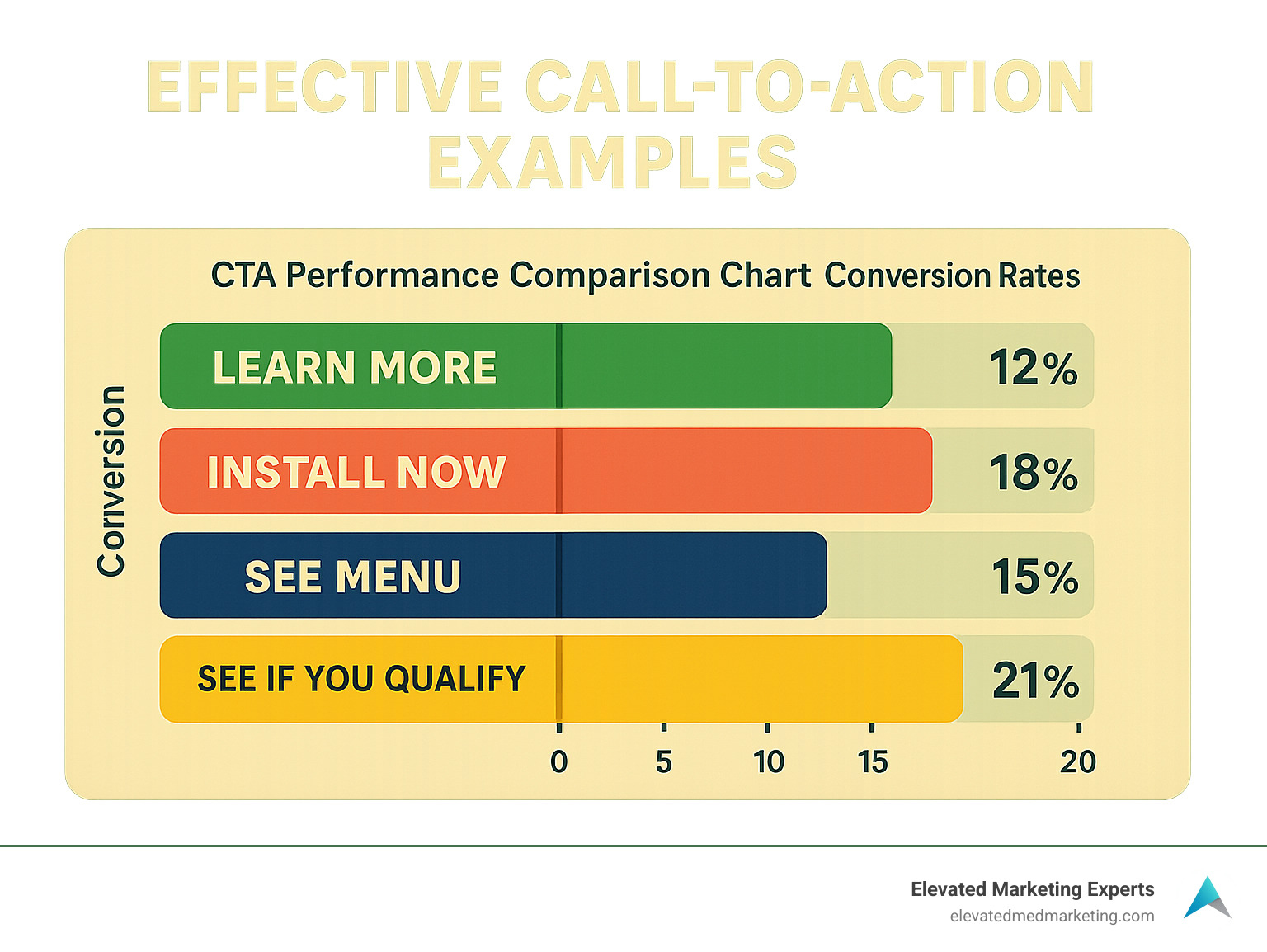 EFFECTIVE CALL-TO-ACTION EXAMPLES

CTA Performance Comparison Chart Conversion Rates

Conversion

LEARN MORE 12%

INSTALL NOW 18%

SEE MENU 15%

SEE IF YOU QUALIFY 21%

0 5 10 15 20

Elevated Marketing Experts
elevatedmedmarketing.com